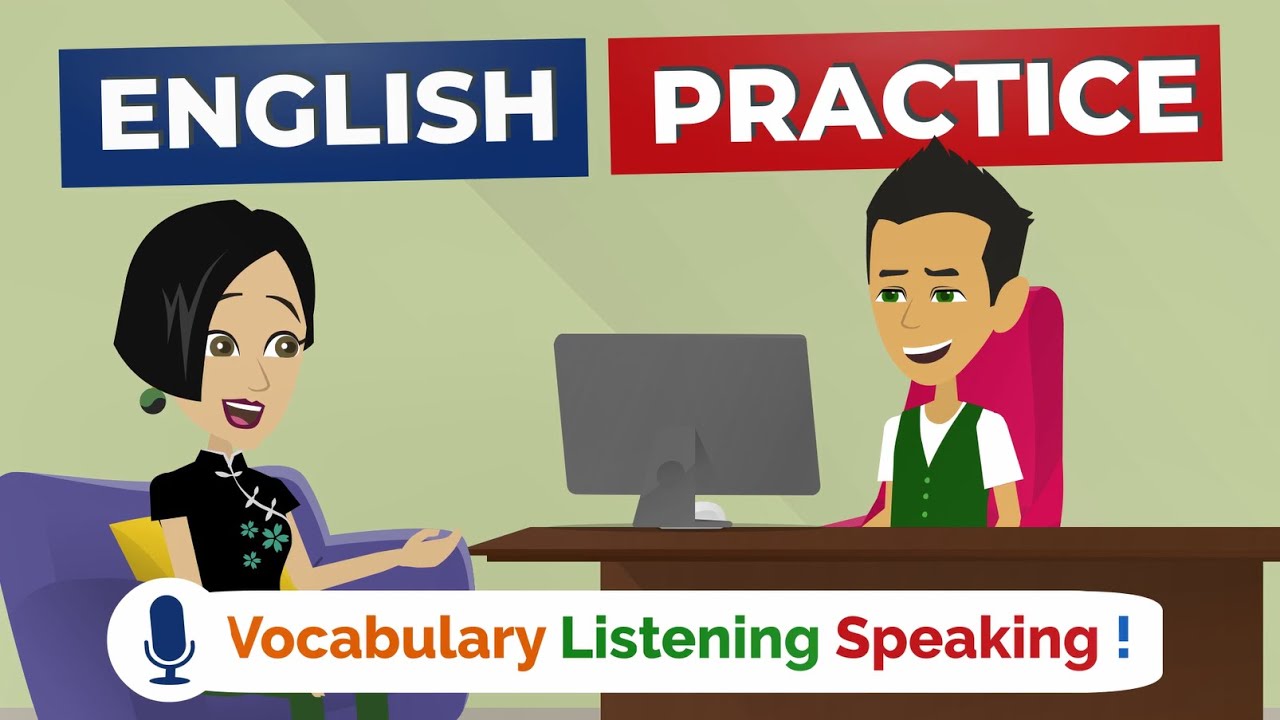 ENGLISH PRACTICE

Vocabulary Listening Speaking !